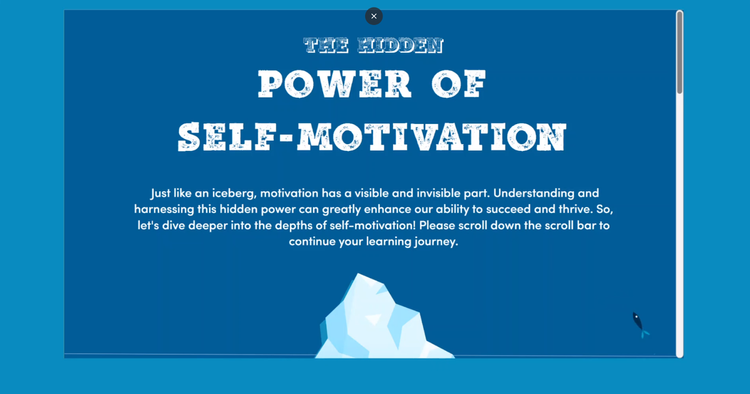 ×

THE HIDDEN
POWER OF
SELF-MOTIVATION

Just like an iceberg, motivation has a visible and invisible part. Understanding and harnessing this hidden power can greatly enhance our ability to succeed and thrive. So, let's dive deeper into the depths of self-motivation! Please scroll down the scroll bar to continue your learning journey.